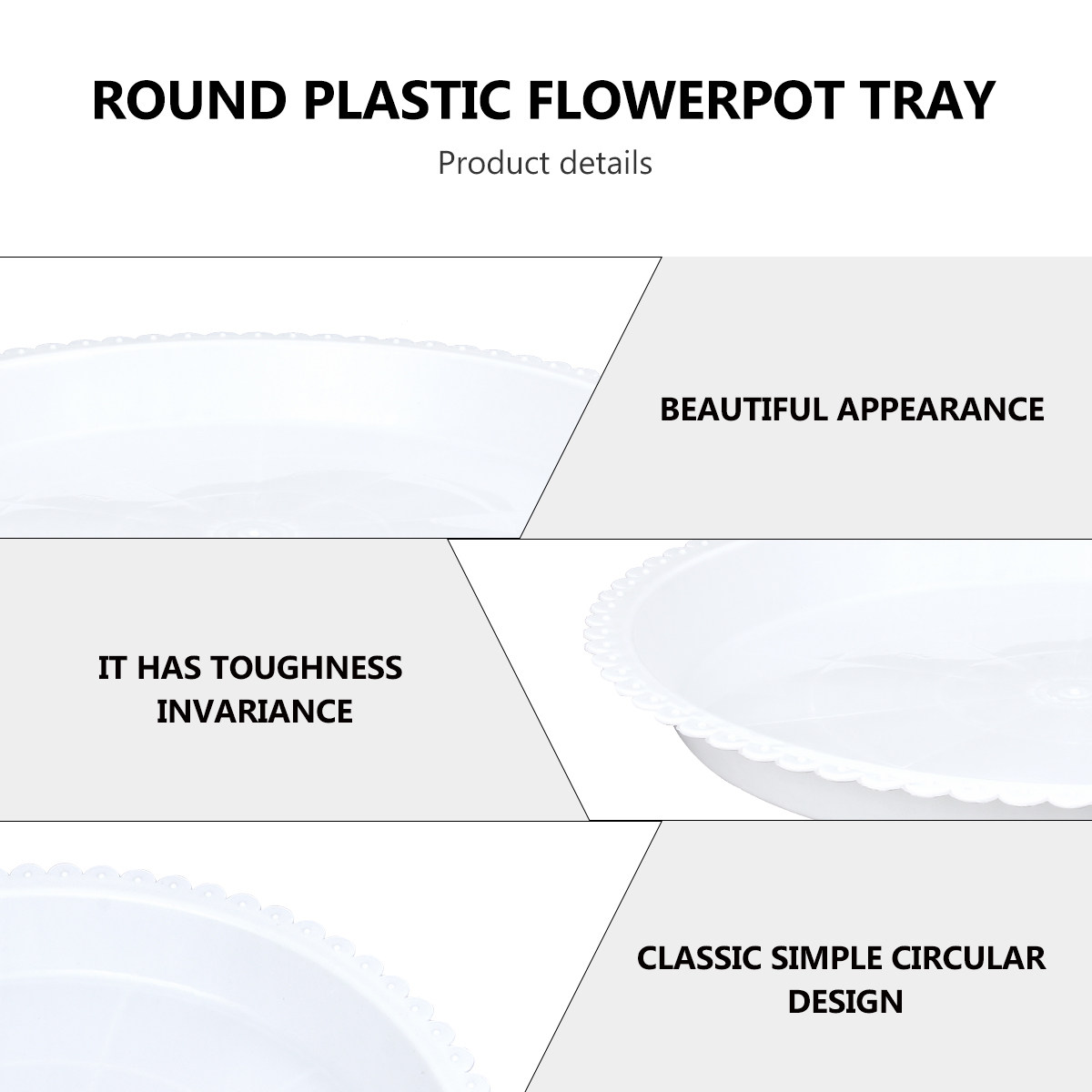 ROUND PLASTIC FLOWERPOT TRAY

Product details

BEAUTIFUL APPEARANCE

IT HAS TOUGHNESS INVARIANCE

CLASSIC SIMPLE CIRCULAR DESIGN